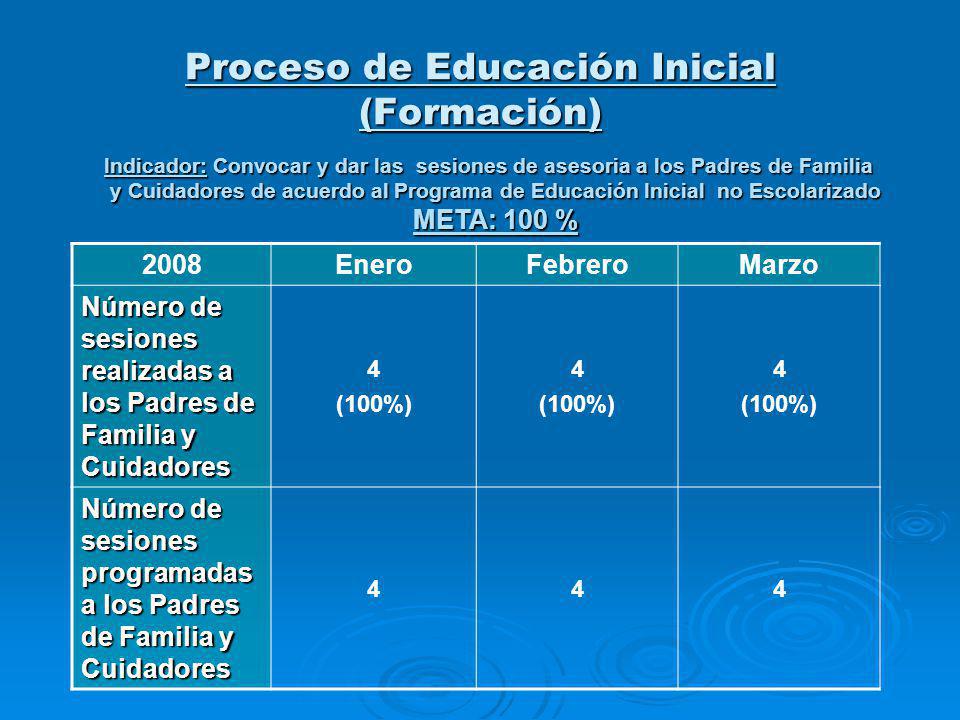 Proceso de Educación Inicial (Formación)

Indicador: Convocar y dar las sesiones de asesoria a los Padres de Familia y Cuidadores de acuerdo al Programa de Educación Inicial no Escolarizado
META: 100 %

| 2008 | Enero | Febrero | Marzo |
|---|---|---|---|
| Número de sesiones realizadas a los Padres de Familia y Cuidadores | 4 (100%) | 4 (100%) | 4 (100%) |
| Número de sesiones programadas a los Padres de Familia y Cuidadores | 4 | 4 | 4 |